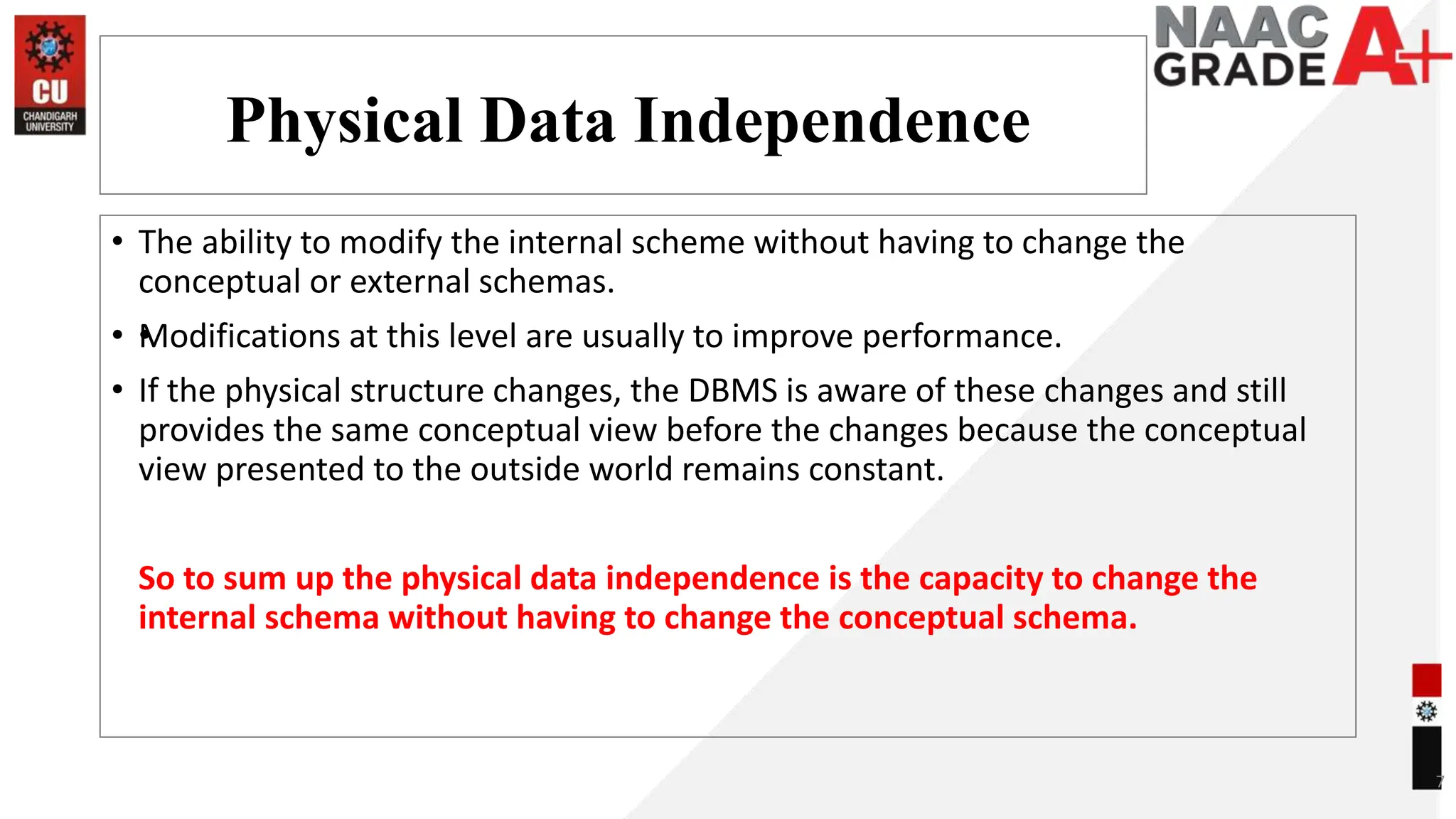 CU
CHANDIGARH UNIVERSITY

NAAC GRADE A+

Physical Data Independence

• The ability to modify the internal scheme without having to change the conceptual or external schemas.

• Modifications at this level are usually to improve performance.

• If the physical structure changes, the DBMS is aware of these changes and still provides the same conceptual view before the changes because the conceptual view presented to the outside world remains constant.

So to sum up the physical data independence is the capacity to change the internal schema without having to change the conceptual schema.

7